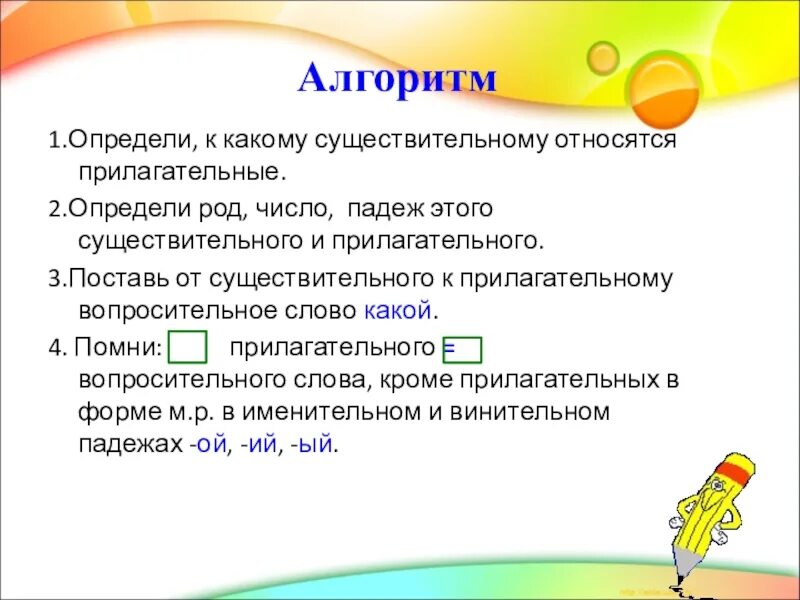 Алгоритм

1.Определи, к какому существительному относятся прилагательные.

2.Определи род, число, падеж этого существительного и прилагательного.

3.Поставь от существительного к прилагательному вопросительное слово какой.

4. Помни: прилагательного = вопросительного слова, кроме прилагательных в форме м.р. в именительном и винительном падежах -ой, -ий, -ый.